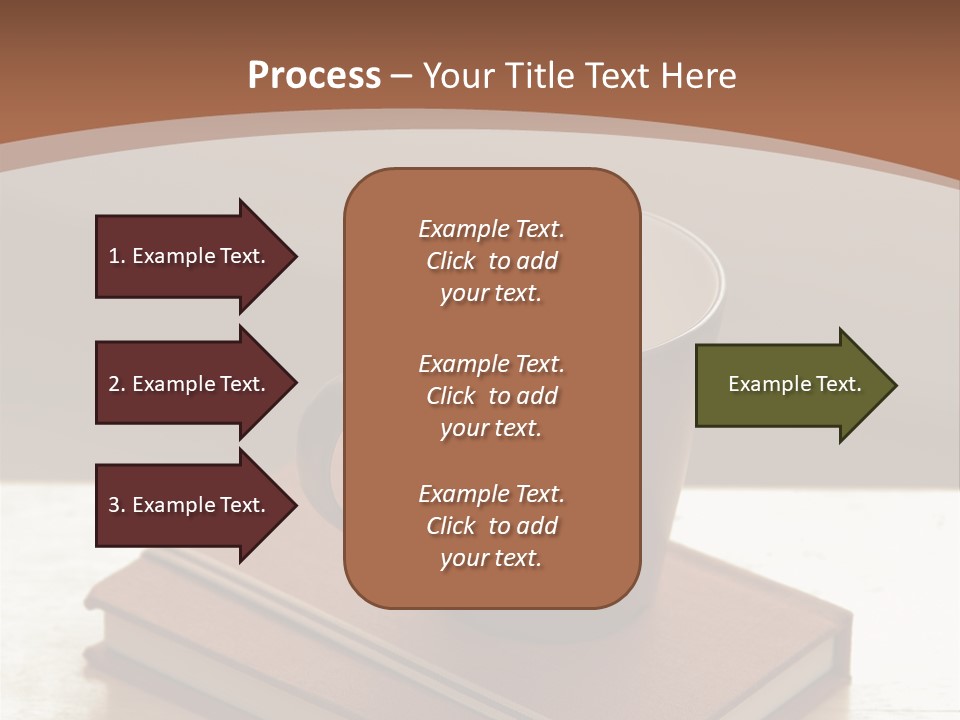 Process – Your Title Text Here

1. Example Text.

2. Example Text.

3. Example Text.

Example Text. Click to add your text.

Example Text. Click to add your text.

Example Text. Click to add your text.

Example Text.